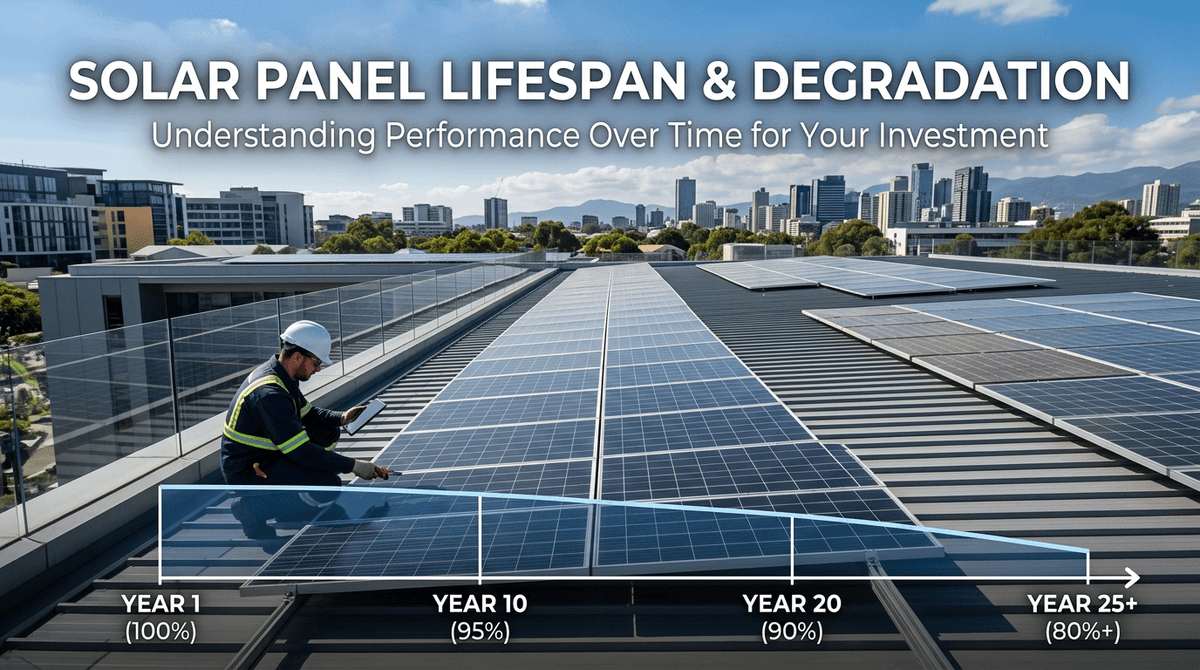 SOLAR PANEL LIFESPAN & DEGRADATION
Understanding Performance Over Time for Your Investment

YEAR 1
(100%)

YEAR 10
(95%)

YEAR 20
(90%)

YEAR 25+
(80%+)